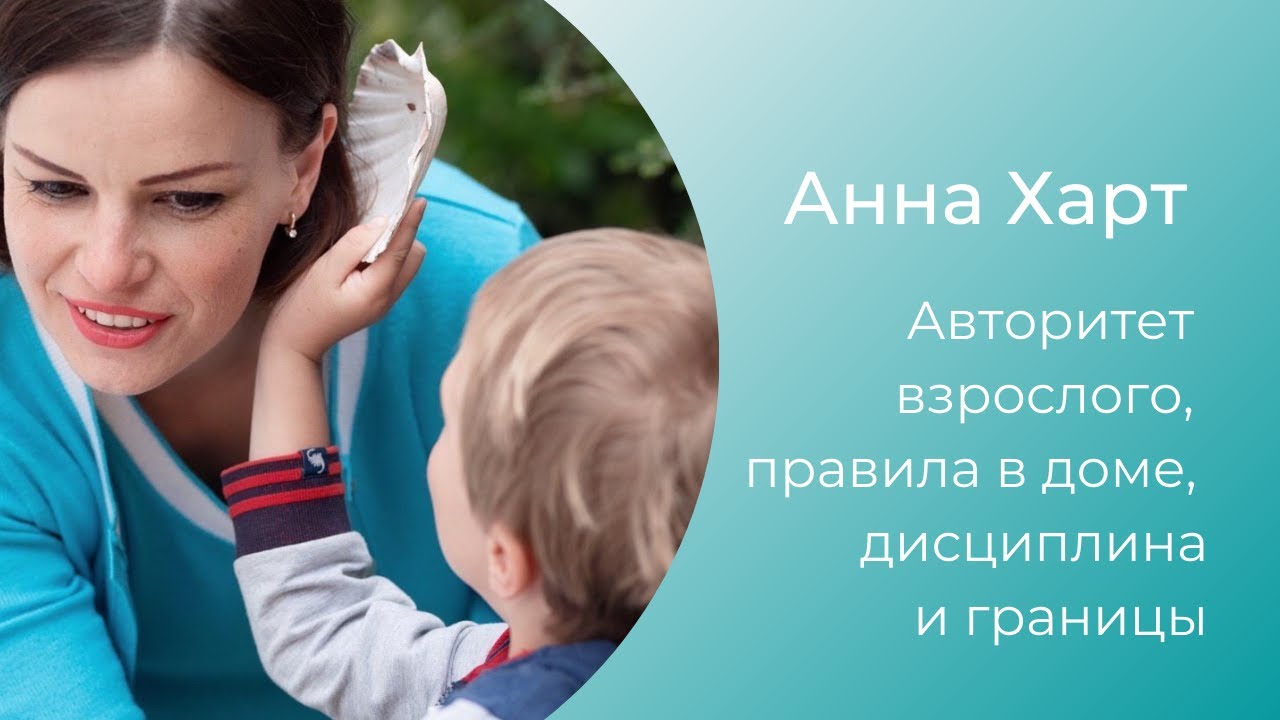 Анна Харт

Авторитет взрослого, правила в доме, дисциплина и границы